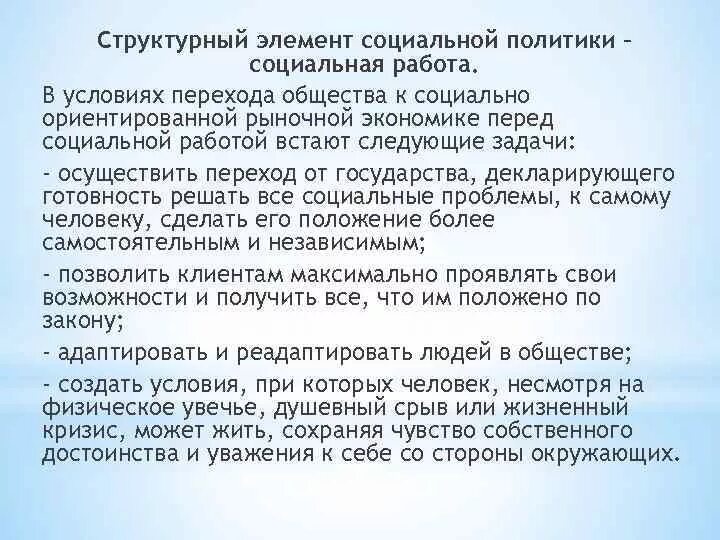 Структурный элемент социальной политики – социальная работа.

В условиях перехода общества к социально ориентированной рыночной экономике перед социальной работой встают следующие задачи:

- осуществить переход от государства, декларирующего готовность решать все социальные проблемы, к самому человеку, сделать его положение более самостоятельным и независимым;

- позволить клиентам максимально проявлять свои возможности и получить все, что им положено по закону;

- адаптировать и реадаптировать людей в обществе;

- создать условия, при которых человек, несмотря на физическое увечье, душевный срыв или жизненный кризис, может жить, сохраняя чувство собственного достоинства и уважения к себе со стороны окружающих.